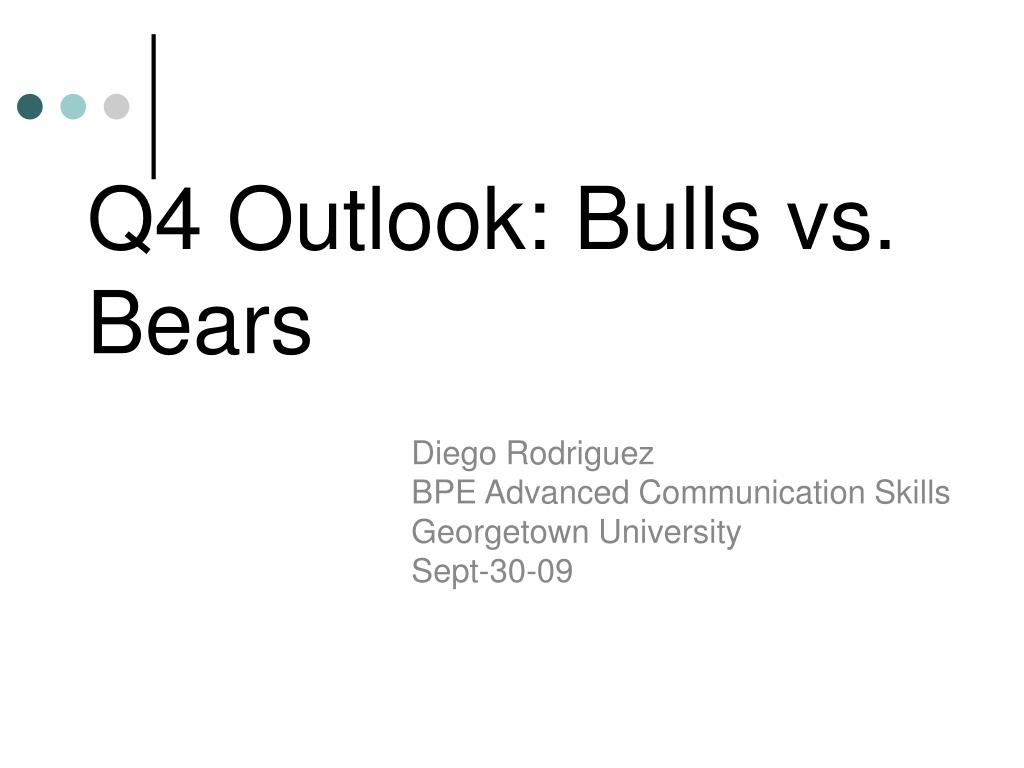 Q4 Outlook: Bulls vs. Bears

Diego Rodriguez
BPE Advanced Communication Skills
Georgetown University
Sept-30-09